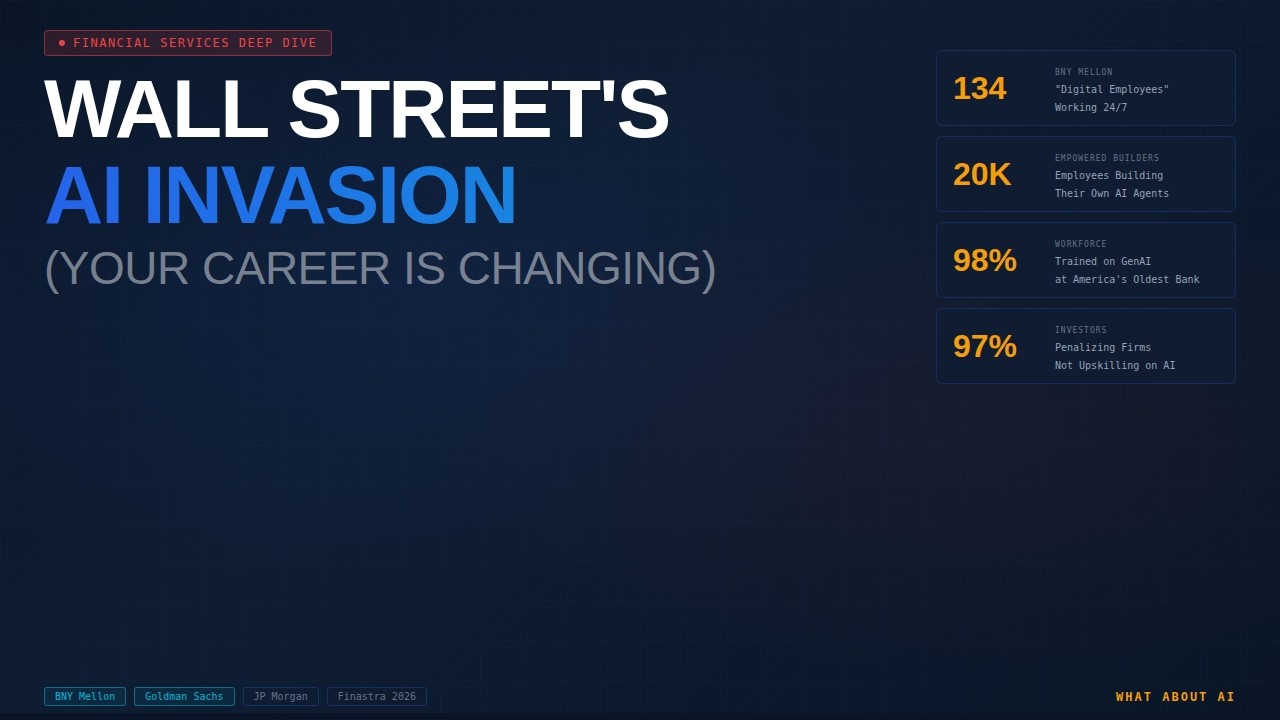 FINANCIAL SERVICES DEEP DIVE

WALL STREET'S
AI INVASION
(YOUR CAREER IS CHANGING)

134
BNY MELLON
"Digital Employees"
Working 24/7

20K
EMPOWERED BUILDERS
Employees Building
Their Own AI Agents

98%
WORKFORCE
Trained on GenAI
at America's Oldest Bank

97%
INVESTORS
Penalizing Firms
Not Upskilling on AI

BNY Mellon
Goldman Sachs
JP Morgan
Finastra 2026

WHAT ABOUT AI